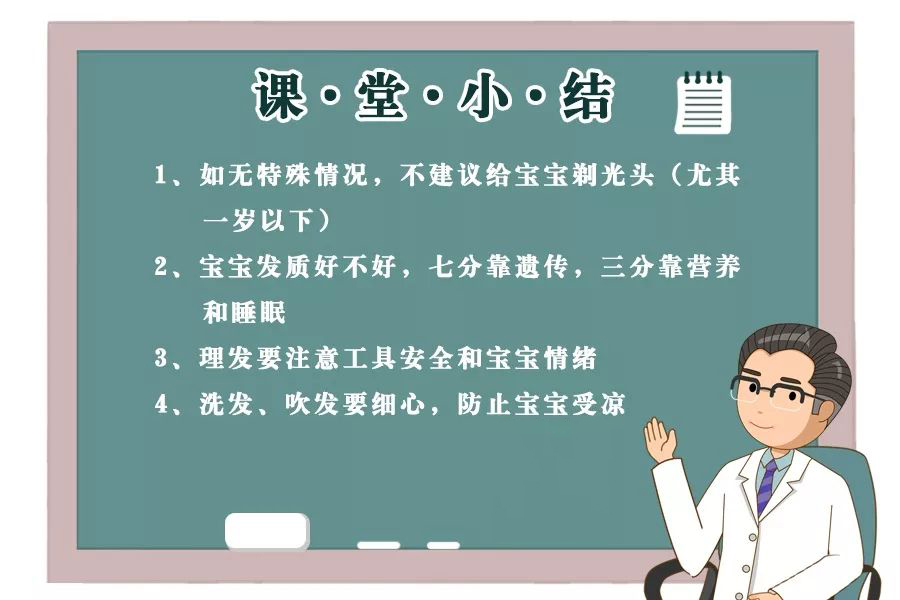 课·堂·小·结

1、如无特殊情况，不建议给宝宝剃光头（尤其一岁以下）

2、宝宝发质好不好，七分靠遗传，三分靠营养和睡眠

3、理发要注意工具安全和宝宝情绪

4、洗发、吹发要细心，防止宝宝受凉